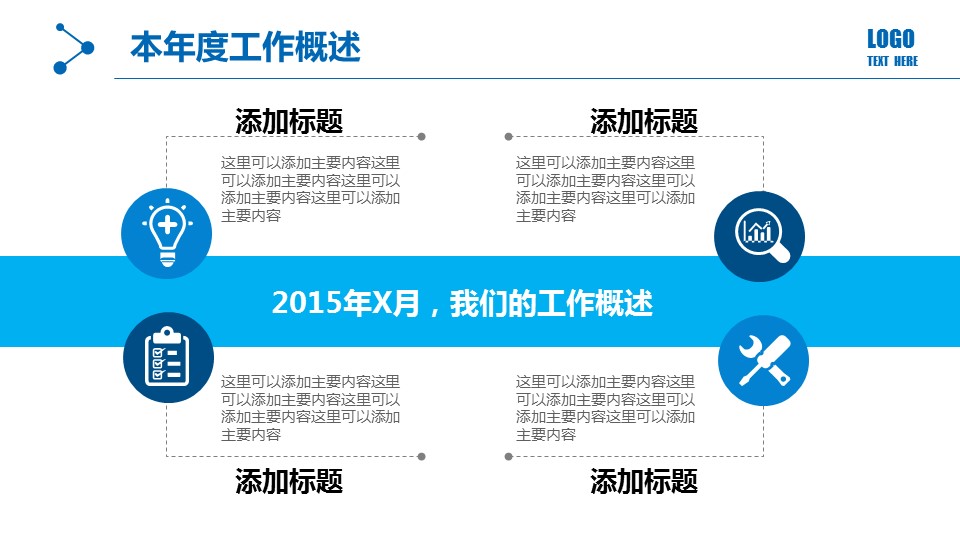 本年度工作概述

LOGO
TEXT HERE

添加标题

这里可以添加主要内容这里可以添加主要内容这里可以添加主要内容这里可以添加主要内容

添加标题

这里可以添加主要内容这里可以添加主要内容这里可以添加主要内容这里可以添加主要内容

2015年X月，我们的工作概述

这里可以添加主要内容这里可以添加主要内容这里可以添加主要内容这里可以添加主要内容

添加标题

这里可以添加主要内容这里可以添加主要内容这里可以添加主要内容这里可以添加主要内容

添加标题